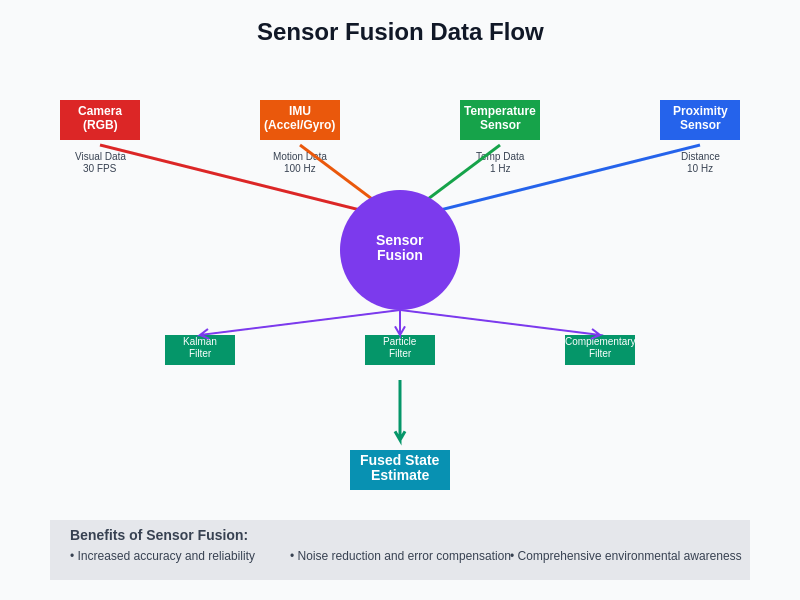 Sensor Fusion Data Flow

Camera (RGB)
Visual Data 30 FPS

IMU (Accel/Gyro)
Motion Data 100 Hz

Temperature Sensor
Temp Data 1 Hz

Proximity Sensor
Distance 10 Hz

Sensor Fusion

Kalman Filter

Particle Filter

Complementary Filter

Fused State Estimate

Benefits of Sensor Fusion:
• Increased accuracy and reliability
• Noise reduction and error compensation
• Comprehensive environmental awareness